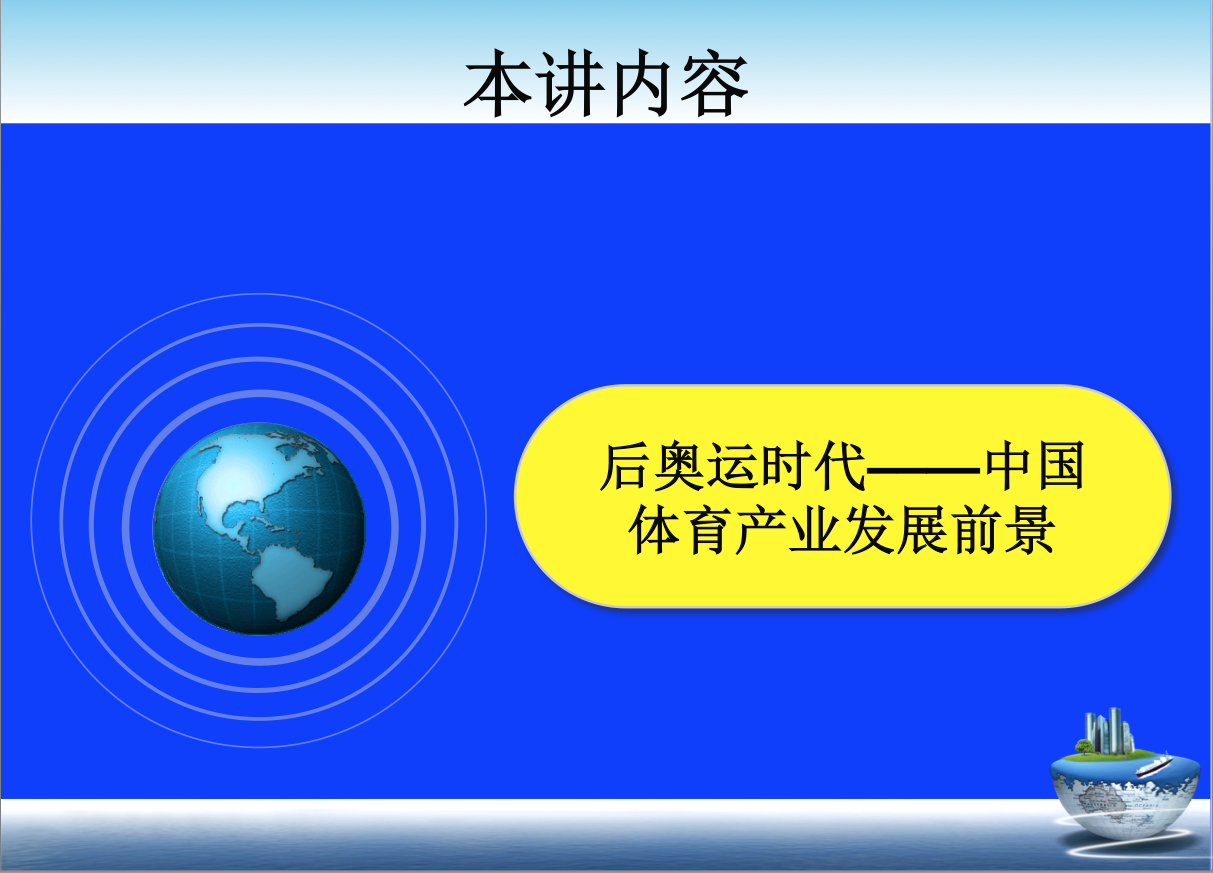 本讲内容

后奥运时代——中国体育产业发展前景